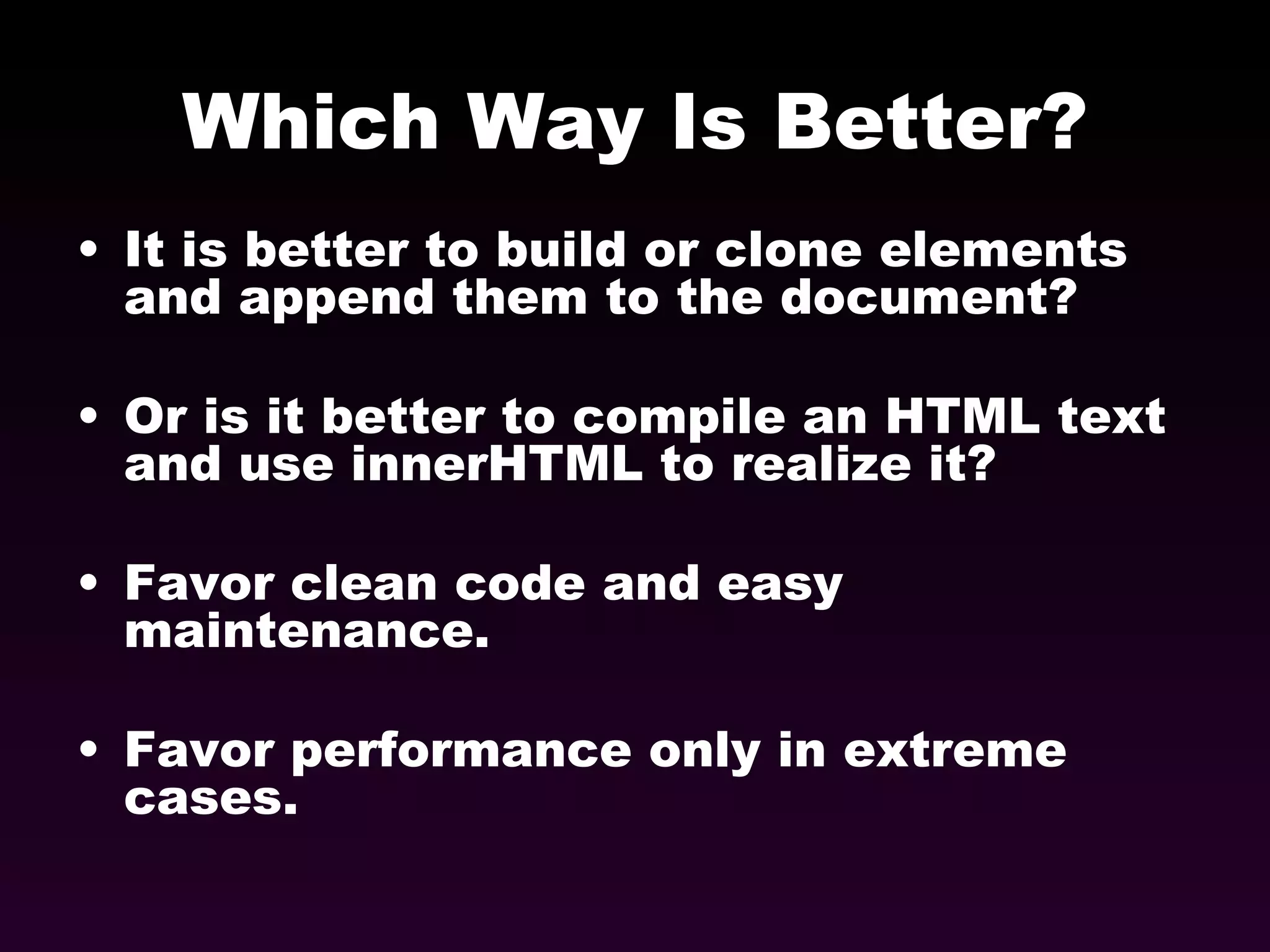 Which Way Is Better?

• It is better to build or clone elements and append them to the document?

• Or is it better to compile an HTML text and use innerHTML to realize it?

• Favor clean code and easy maintenance.

• Favor performance only in extreme cases.